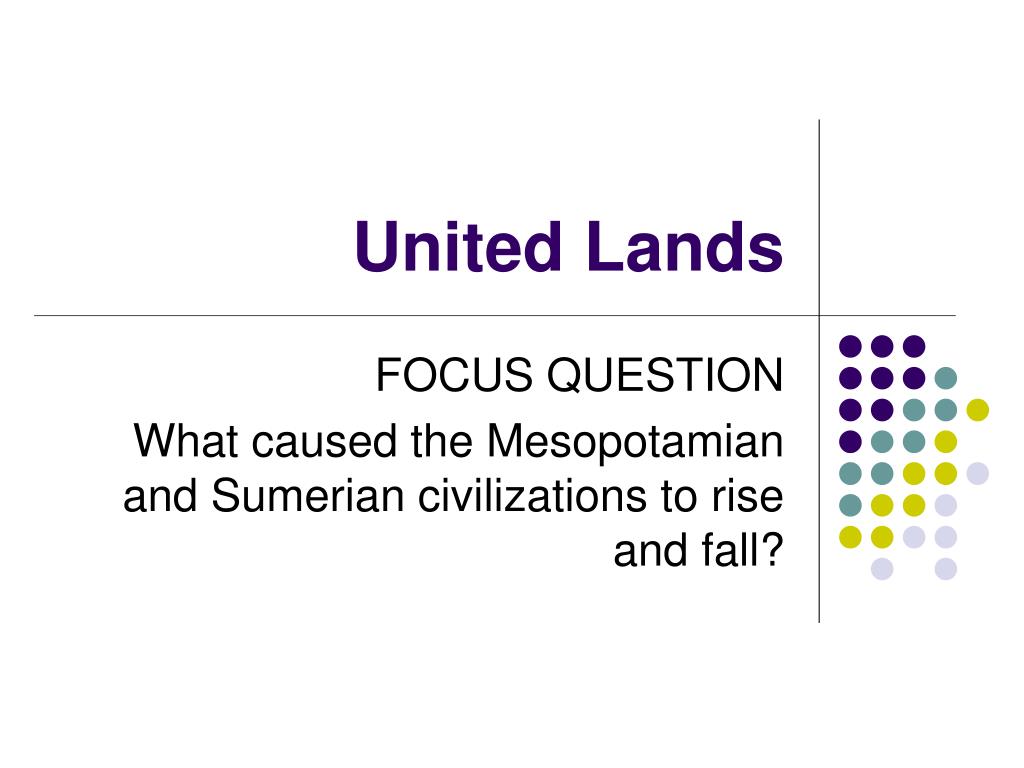 United Lands

FOCUS QUESTION

What caused the Mesopotamian and Sumerian civilizations to rise and fall?